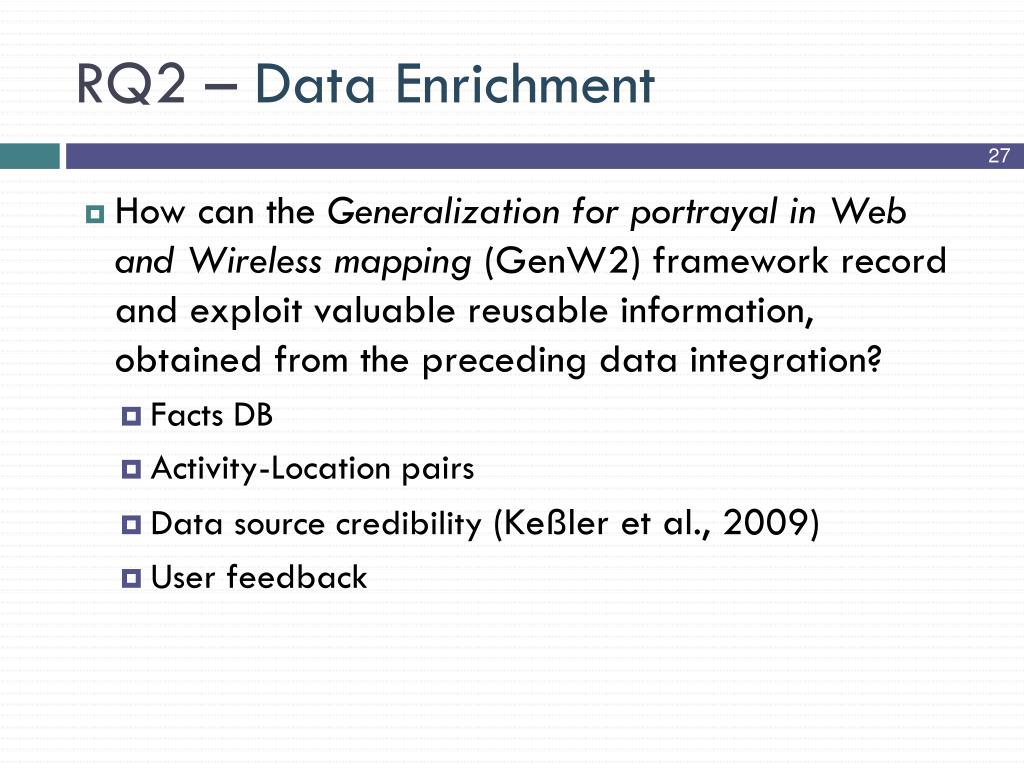 RQ2 – Data Enrichment

27

How can the Generalization for portrayal in Web and Wireless mapping (GenW2) framework record and exploit valuable reusable information, obtained from the preceding data integration?

Facts DB

Activity-Location pairs

Data source credibility (Keßler et al., 2009)

User feedback